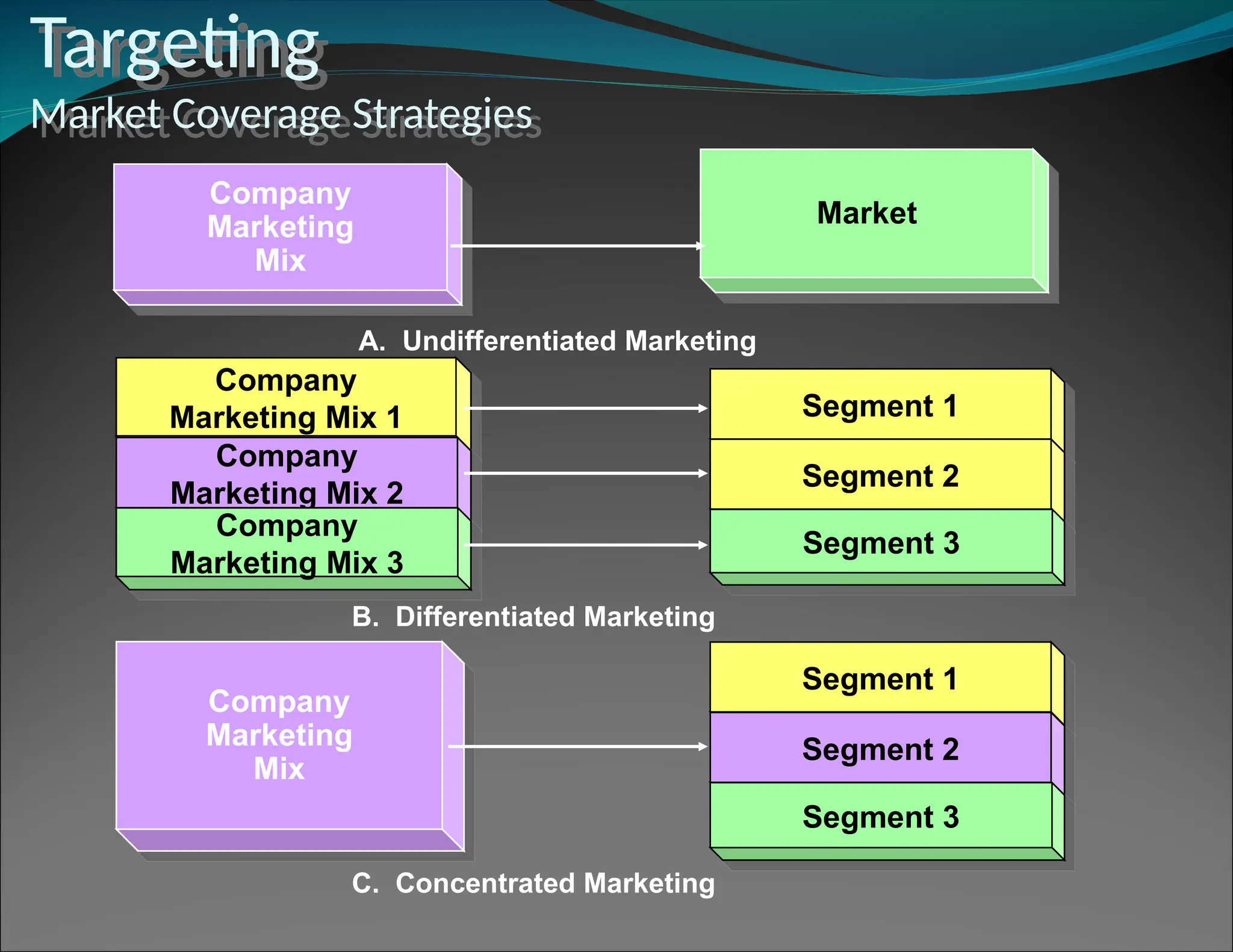 Targeting

Market Coverage Strategies

Company Marketing Mix

Market

A. Undifferentiated Marketing

Company Marketing Mix 1

Company Marketing Mix 2

Company Marketing Mix 3

Segment 1

Segment 2

Segment 3

B. Differentiated Marketing

Company Marketing Mix

Segment 1

Segment 2

Segment 3

C. Concentrated Marketing